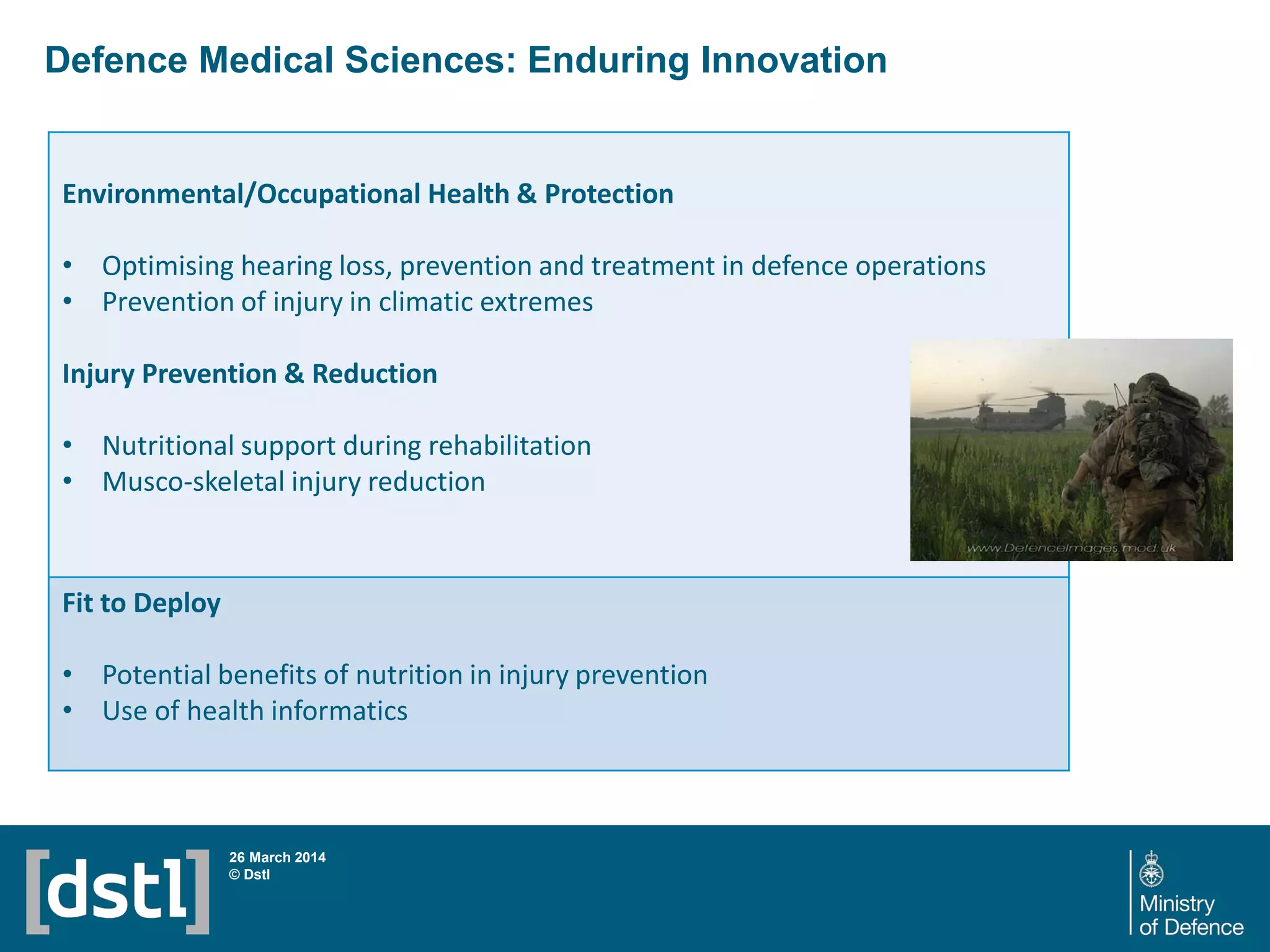 Defence Medical Sciences: Enduring Innovation

Environmental/Occupational Health & Protection

• Optimising hearing loss, prevention and treatment in defence operations
• Prevention of injury in climatic extremes

Injury Prevention & Reduction

• Nutritional support during rehabilitation
• Musco-skeletal injury reduction

www.DefenceImages.mod.uk

Fit to Deploy

• Potential benefits of nutrition in injury prevention
• Use of health informatics

[dstl]

26 March 2014
© Dstl

Ministry of Defence